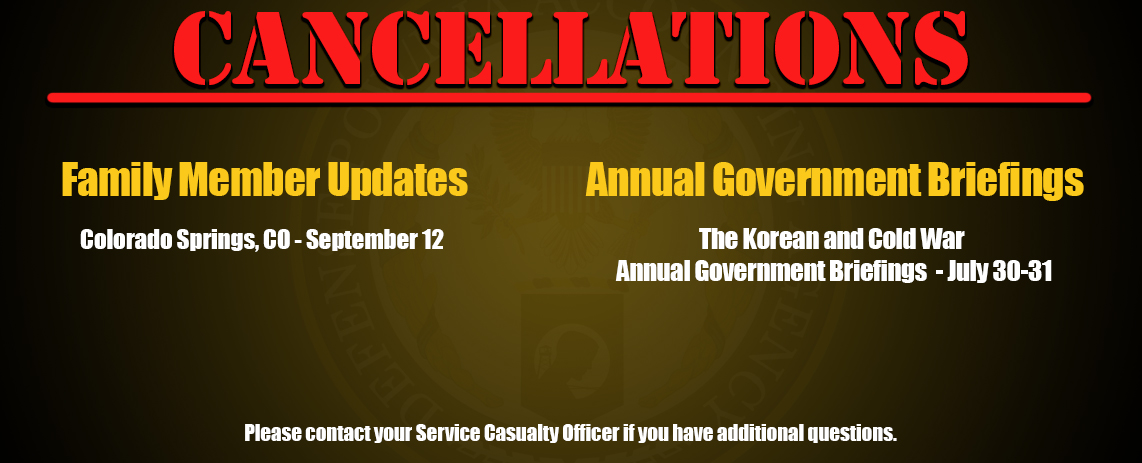 CANCELLATIONS

Family Member Updates

Colorado Springs, CO - September 12

Annual Government Briefings

The Korean and Cold War Annual Government Briefings - July 30-31

Please contact your Service Casualty Officer if you have additional questions.